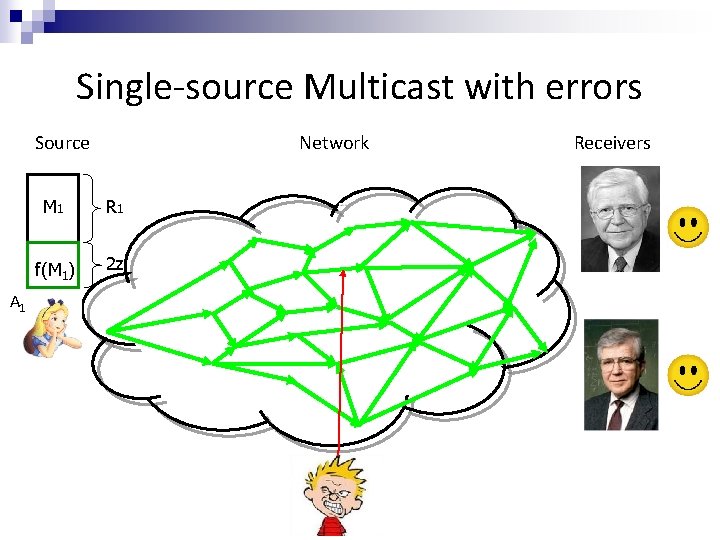 Single-source Multicast with errors

Source

Network

Receivers

$M_1$

$R_1$

$f(M_1)$

$2z$

$A_1$